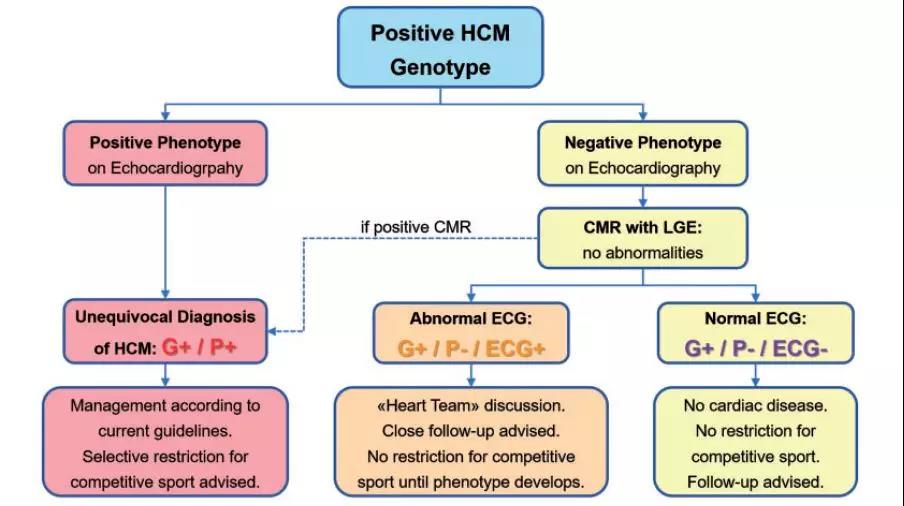 Positive HCM Genotype

Positive Phenotype on Echocardiogrpahy

Negative Phenotype on Echocardiography

if positive CMR

CMR with LGE: no abnormalities

Unequivocal Diagnosis of HCM: G+ / P+

Abnormal ECG: G+ / P- / ECG+

Normal ECG: G+ / P- / ECG-

Management according to current guidelines. Selective restriction for competitive sport advised.

«Heart Team» discussion. Close follow-up advised. No restriction for competitive sport until phenotype develops.

No cardiac disease. No restriction for competitive sport. Follow-up advised.